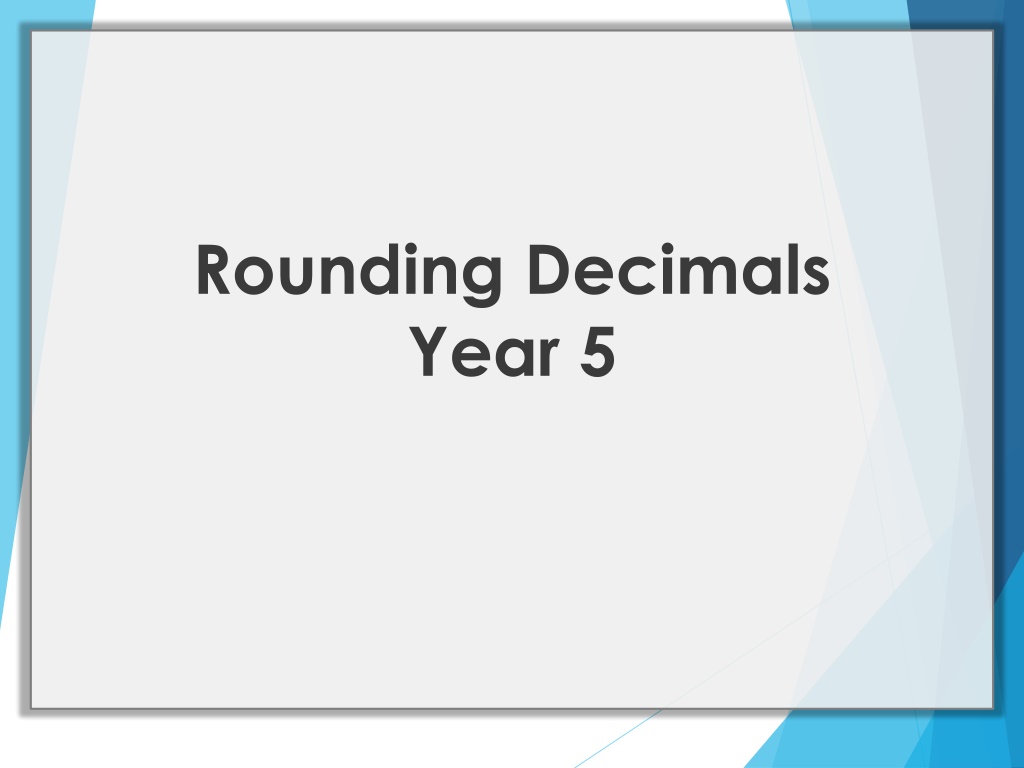 Rounding Decimals
Year 5